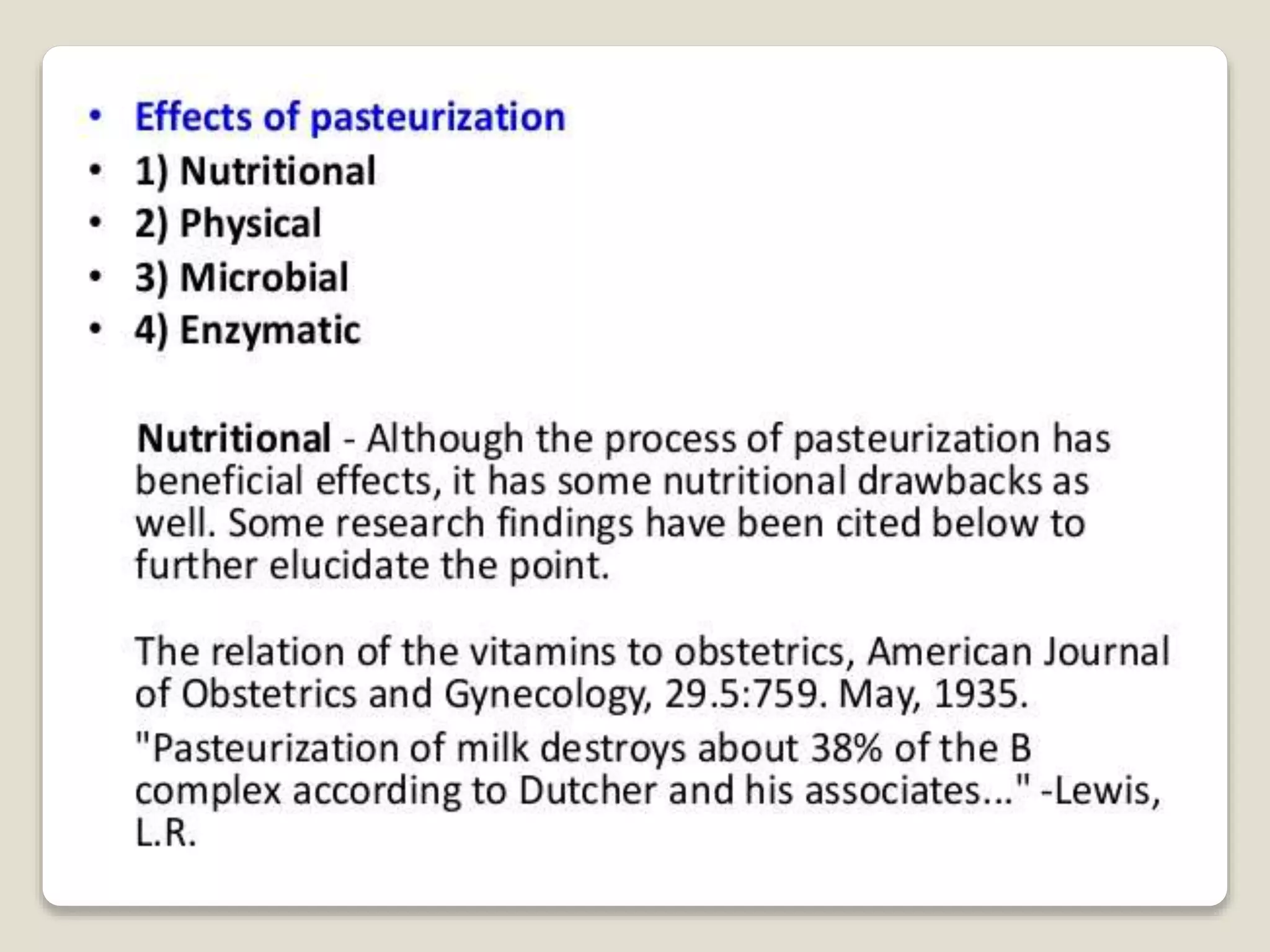 • Effects of pasteurization
• 1) Nutritional
• 2) Physical
• 3) Microbial
• 4) Enzymatic

Nutritional - Although the process of pasteurization has beneficial effects, it has some nutritional drawbacks as well. Some research findings have been cited below to further elucidate the point.

The relation of the vitamins to obstetrics, American Journal of Obstetrics and Gynecology, 29.5:759. May, 1935.
"Pasteurization of milk destroys about 38% of the B complex according to Dutcher and his associates..." -Lewis, L.R.